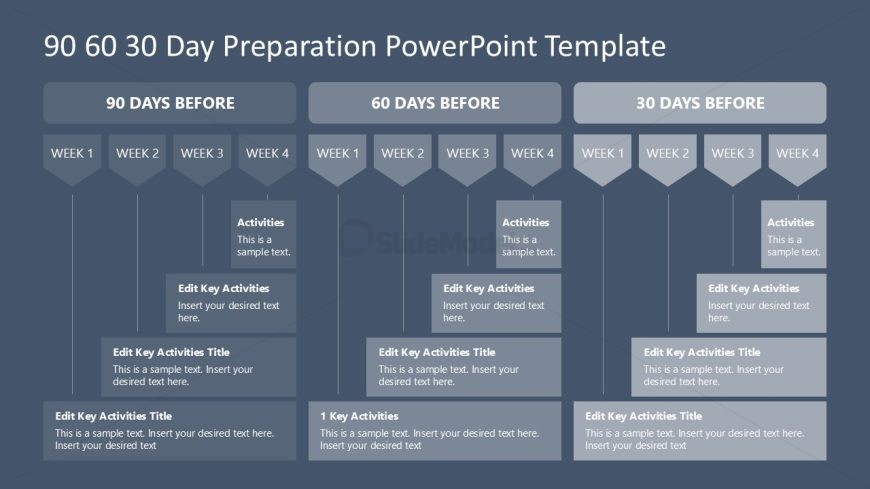 90 60 30 Day Preparation PowerPoint Template

90 DAYS BEFORE

WEEK 1 WEEK 2 WEEK 3 WEEK 4

Activities
This is a sample text.

Edit Key Activities
Insert your desired text here.

Edit Key Activities Title
This is a sample text. Insert your desired text here.

Edit Key Activities Title
This is a sample text. Insert your desired text here. Insert your desired text

60 DAYS BEFORE

WEEK 1 WEEK 2 WEEK 3 WEEK 4

Activities
This is a sample text.

Edit Key Activities
Insert your desired text here.

Edit Key Activities Title
This is a sample text. Insert your desired text here.

1 Key Activities
This is a sample text. Insert your desired text here. Insert your desired text

30 DAYS BEFORE

WEEK 1 WEEK 2 WEEK 3 WEEK 4

Activities
This is a sample text.

Edit Key Activities
Insert your desired text here.

Edit Key Activities Title
This is a sample text. Insert your desired text here.

Edit Key Activities Title
This is a sample text. Insert your desired text here. Insert your desired text

SlideModel